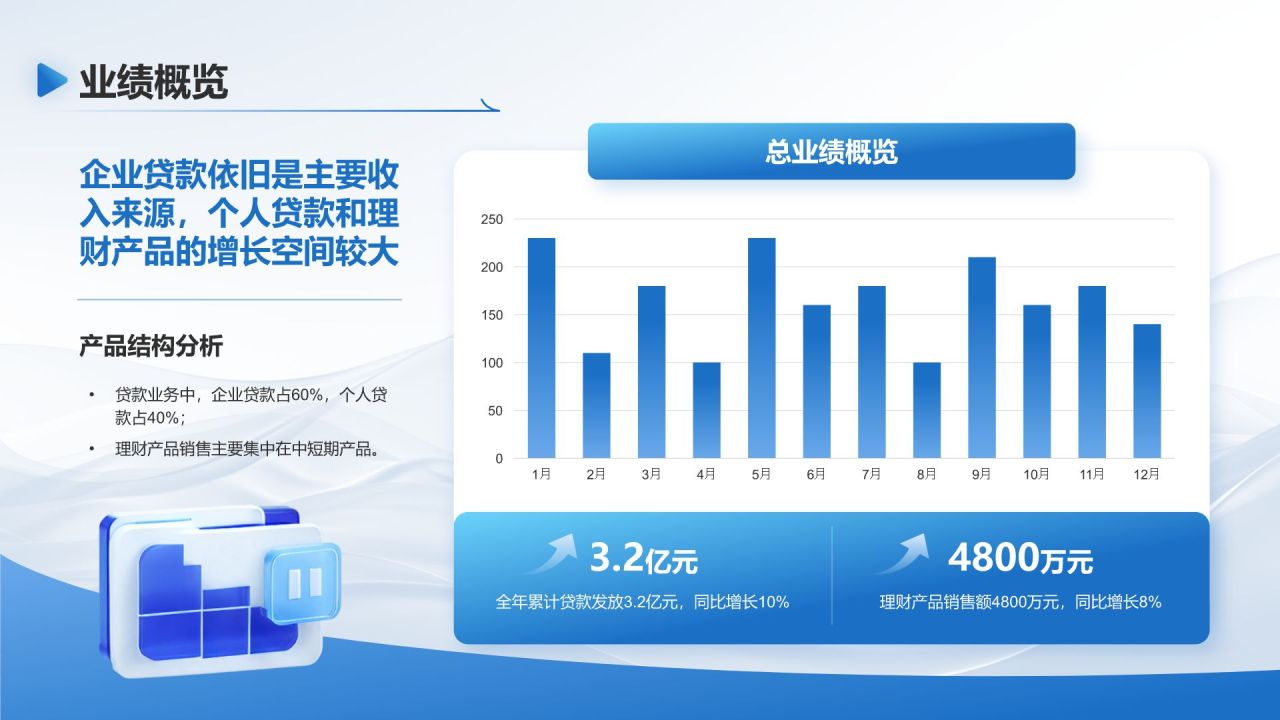 业绩概览

企业贷款依旧是主要收入来源，个人贷款和理财产品的增长空间较大

产品结构分析

• 贷款业务中，企业贷款占60%，个人贷款占40%；
• 理财产品销售主要集中在中短期产品。

总业绩概览

250
200
150
100
50
0
1月 2月 3月 4月 5月 6月 7月 8月 9月 10月 11月 12月

3.2亿元
全年累计贷款发放3.2亿元，同比增长10%

4800万元
理财产品销售额4800万元，同比增长8%